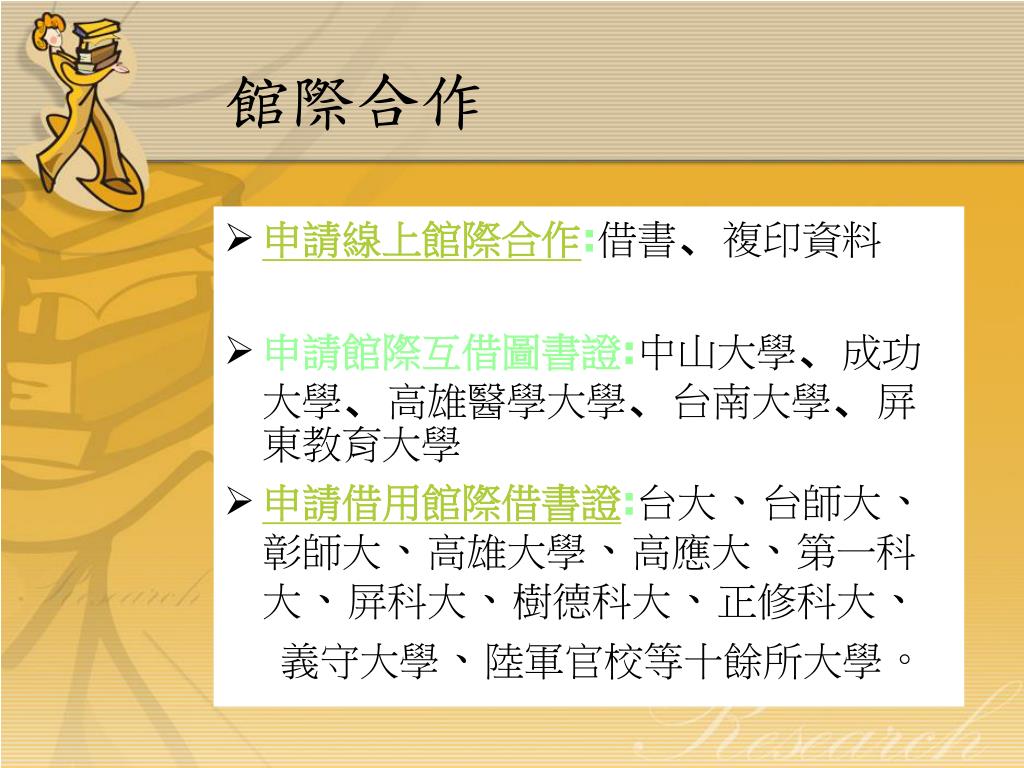 館際合作

➢ 申請線上館際合作:借書、複印資料

➢ 申請館際互借圖書證:中山大學、成功大學、高雄醫學大學、台南大學、屏東教育大學

➢ 申請借用館際借書證:台大、台師大、彰師大、高雄大學、高應大、第一科大、屏科大、樹德科大、正修科大、義守大學、陸軍官校等十餘所大學。

Research

Research